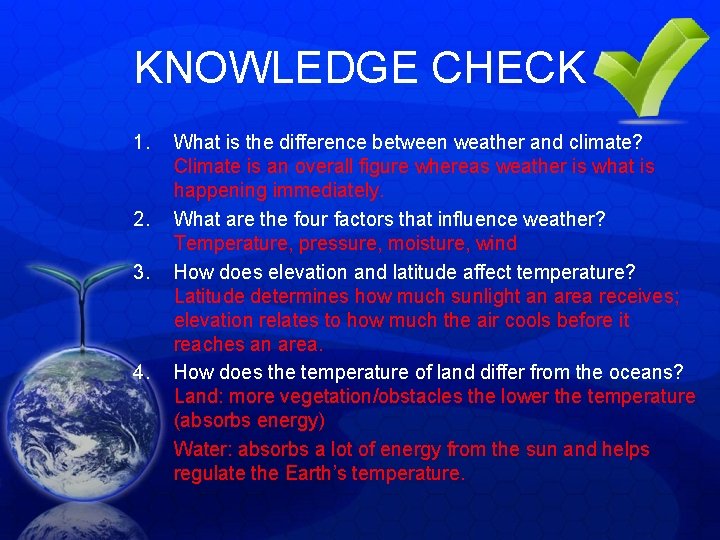 KNOWLEDGE CHECK

1. What is the difference between weather and climate?
Climate is an overall figure whereas weather is what is happening immediately.

2. What are the four factors that influence weather?
Temperature, pressure, moisture, wind

3. How does elevation and latitude affect temperature?
Latitude determines how much sunlight an area receives; elevation relates to how much the air cools before it reaches an area.

4. How does the temperature of land differ from the oceans?
Land: more vegetation/obstacles the lower the temperature (absorbs energy)

Water: absorbs a lot of energy from the sun and helps regulate the Earth's temperature.